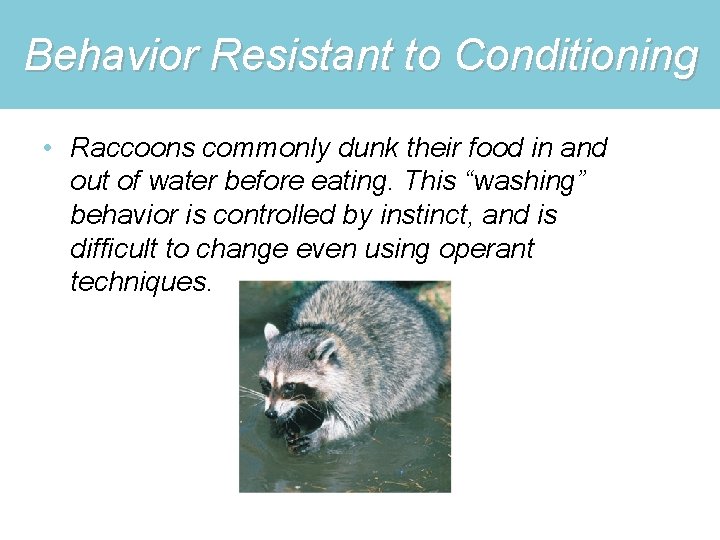 Behavior Resistant to Conditioning

• Raccoons commonly dunk their food in and out of water before eating. This “washing” behavior is controlled by instinct, and is difficult to change even using operant techniques.